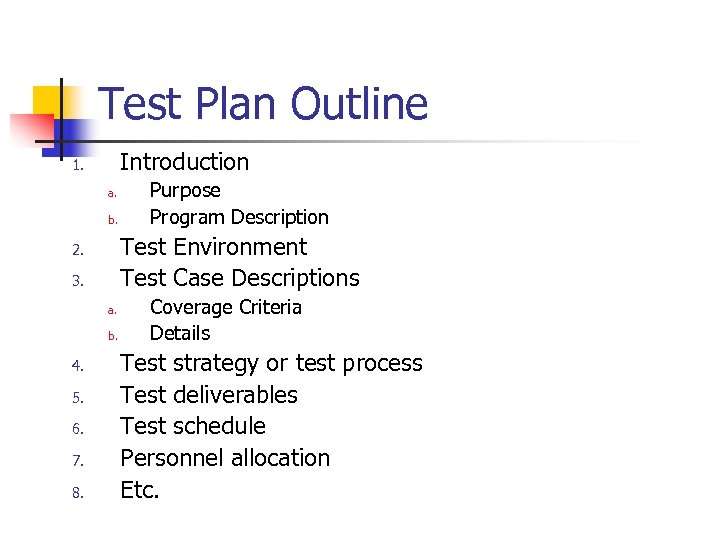 Test Plan Outline

1. Introduction
a. Purpose
b. Program Description
2. Test Environment
3. Test Case Descriptions
a. Coverage Criteria
b. Details
4. Test strategy or test process
5. Test deliverables
6. Test schedule
7. Personnel allocation
8. Etc.